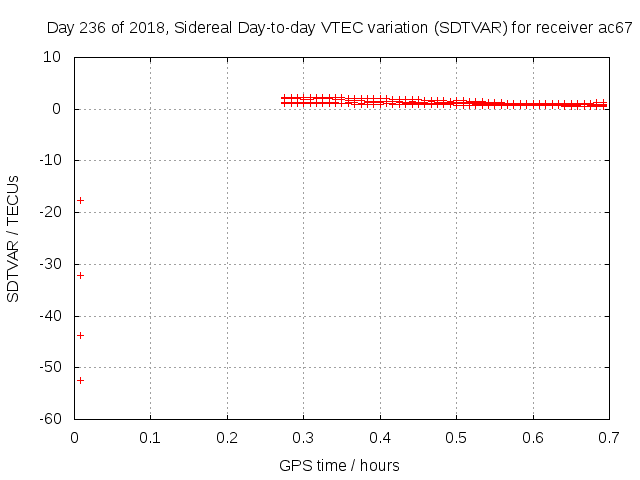 Day 236 of 2018, Sidereal Day-to-day VTEC variation (SDTVAR) for receiver ac67

SDTVAR / TECUs

10
0
-10
-20
-30
-40
-50
-60

0
0.1
0.2
0.3
0.4
0.5
0.6
0.7

GPS time / hours